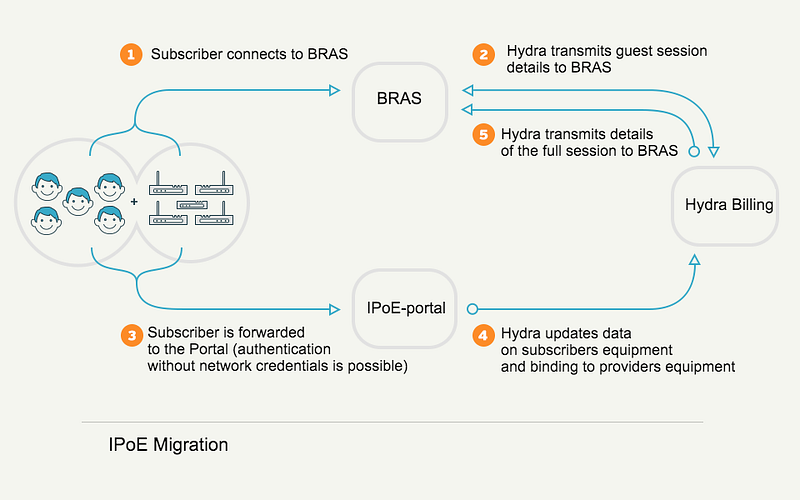 1 Subscriber connects to BRAS

2 Hydra transmits guest session details to BRAS

BRAS

5 Hydra transmits details of the full session to BRAS

+

Hydra Billing

IPoE-portal

3 Subscriber is forwarded to the Portal (authentication without network credentials is possible)

4 Hydra updates data on subscribers equipment and binding to providers equipment

IPoE Migration